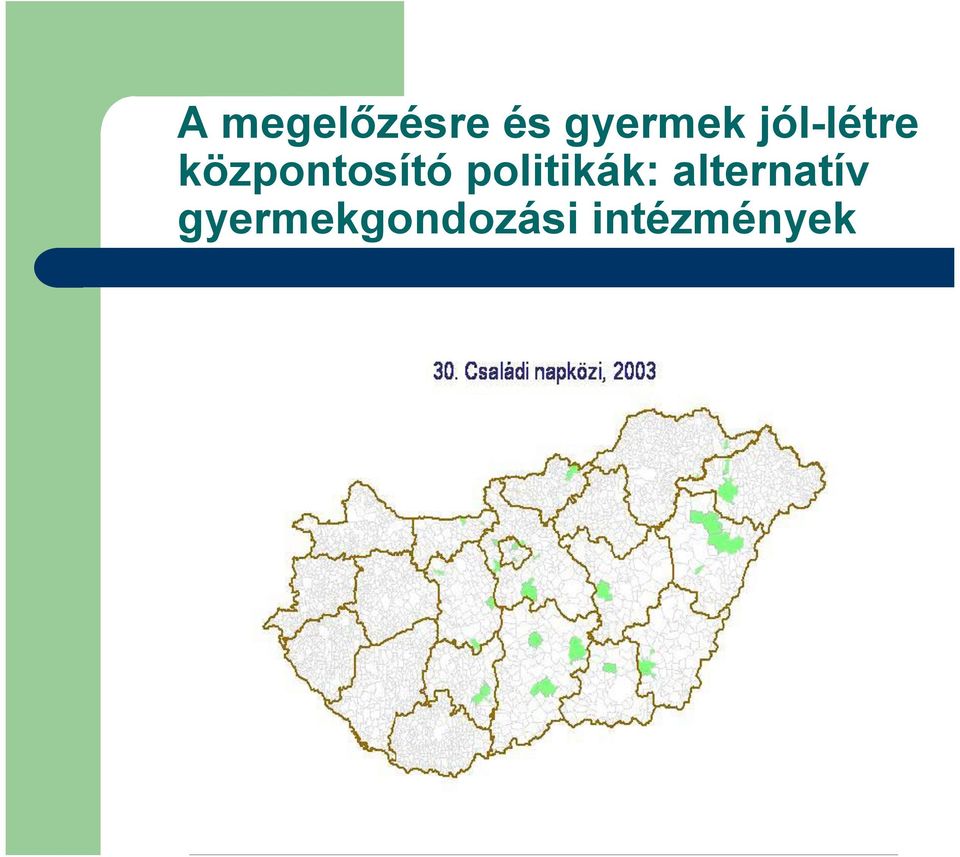 A megelőzésre és gyermek jól-létre központosító politikák: alternatív gyermekgondozási intézmények

30. Családi napközi, 2003